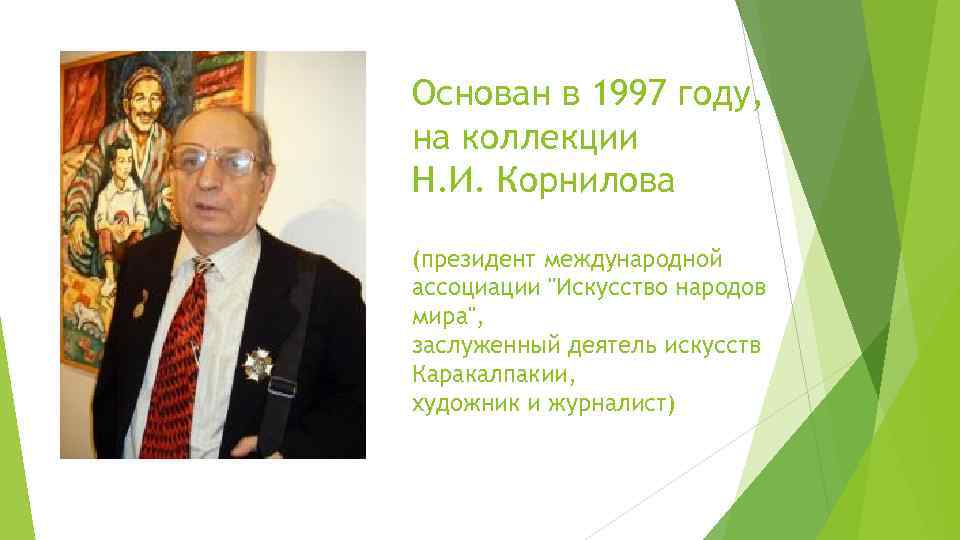 Основан в 1997 году, на коллекции Н.И. Корнилова

(президент международной ассоциации "Искусство народов мира",
заслуженный деятель искусств Каракалпакии,
художник и журналист)